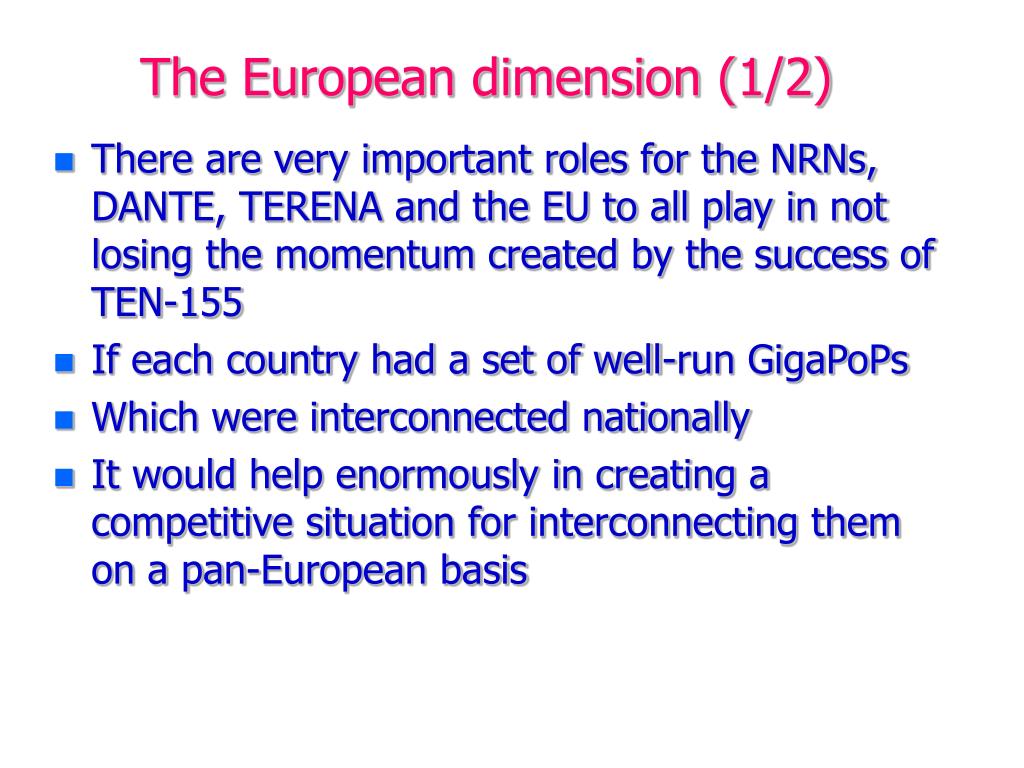 The European dimension (1/2)

- There are very important roles for the NRNs, DANTE, TERENA and the EU to all play in not losing the momentum created by the success of TEN-155
- If each country had a set of well-run GigaPoPs
- Which were interconnected nationally
- It would help enormously in creating a competitive situation for interconnecting them on a pan-European basis